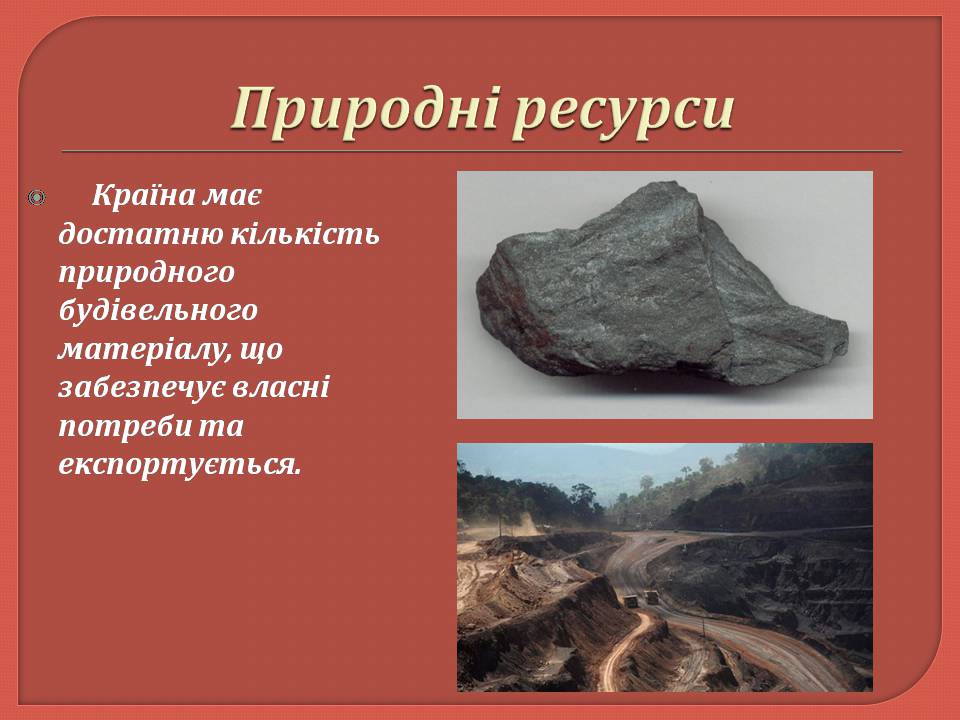 Природні ресурси

Країна має достатню кількість природного будівельного матеріалу, що забезпечує власні потреби та експортується.